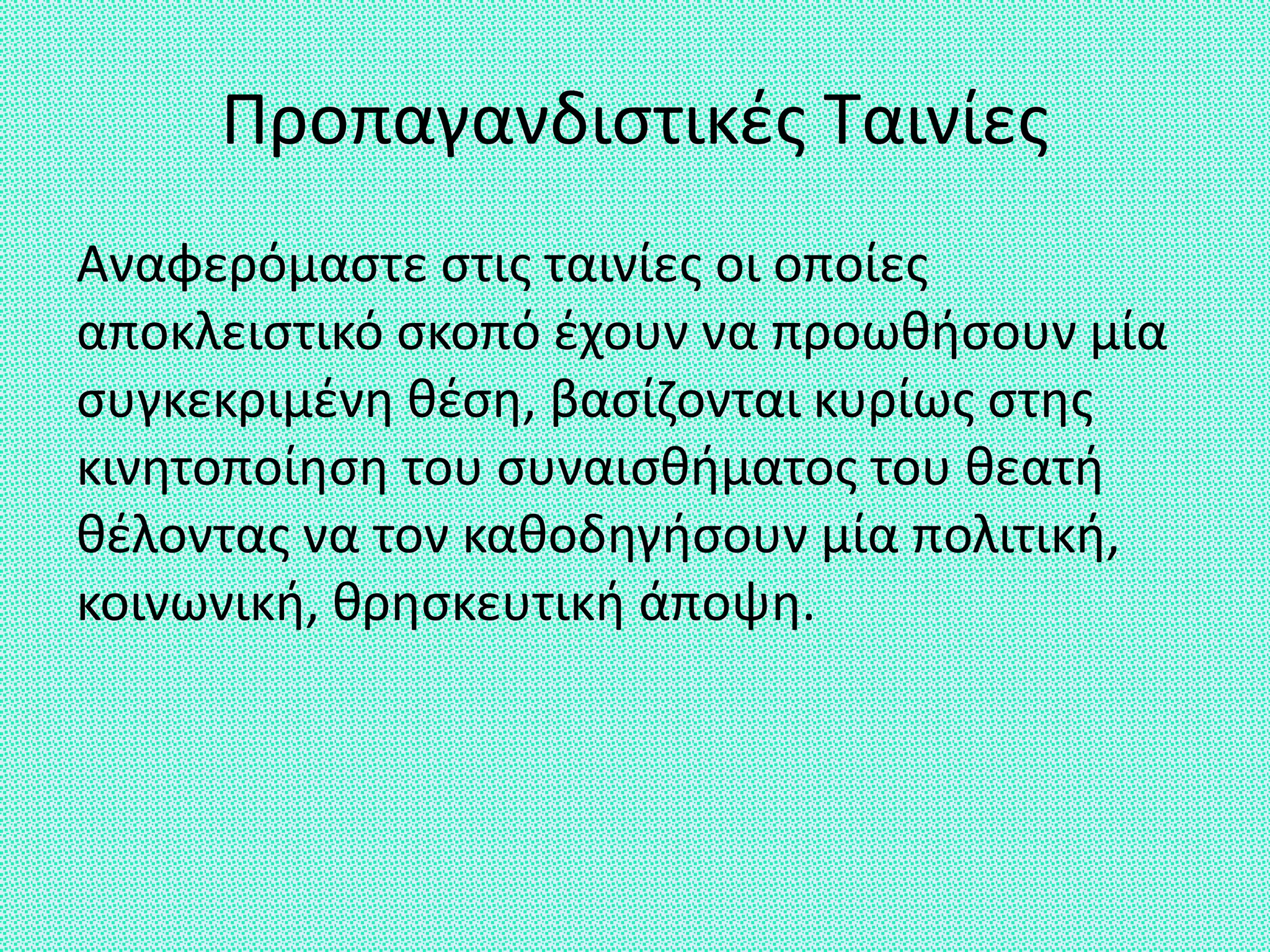 Προπαγανδιστικές Ταινίες

Αναφερόμαστε στις ταινίες οι οποίες αποκλειστικό σκοπό έχουν να προωθήσουν μία συγκεκριμένη θέση, βασίζονται κυρίως στης κινητοποίηση του συναισθήματος του θεατή θέλοντας να τον καθοδηγήσουν μία πολιτική, κοινωνική, θρησκευτική άποψη.